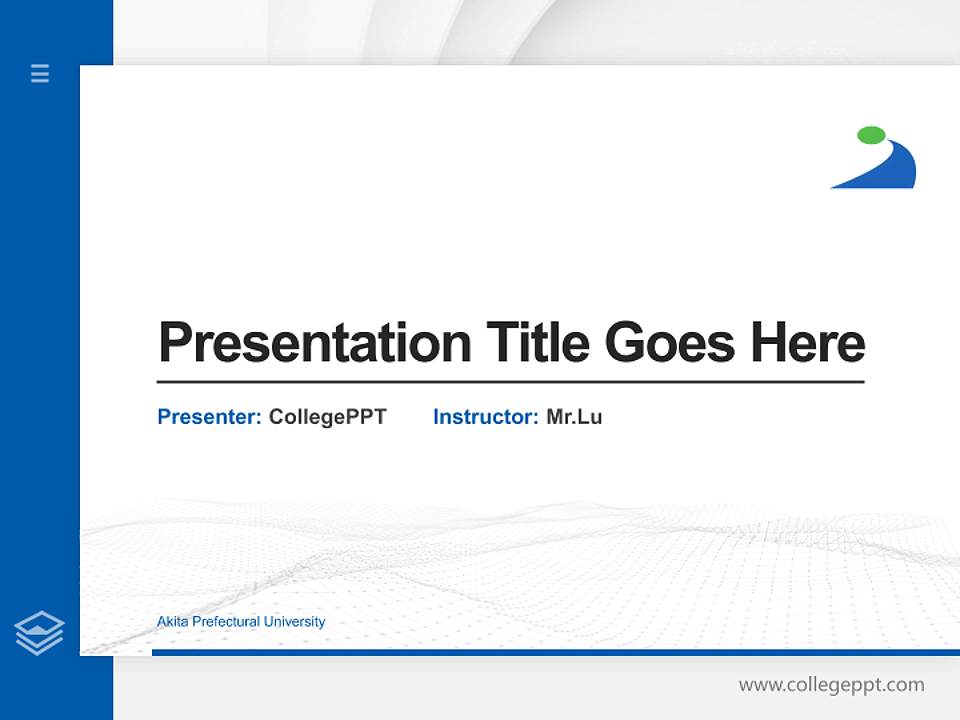 Presentation Title Goes Here

Presenter: CollegePPT Instructor: Mr.Lu

Akita Prefectural University

www.collegeppt.com